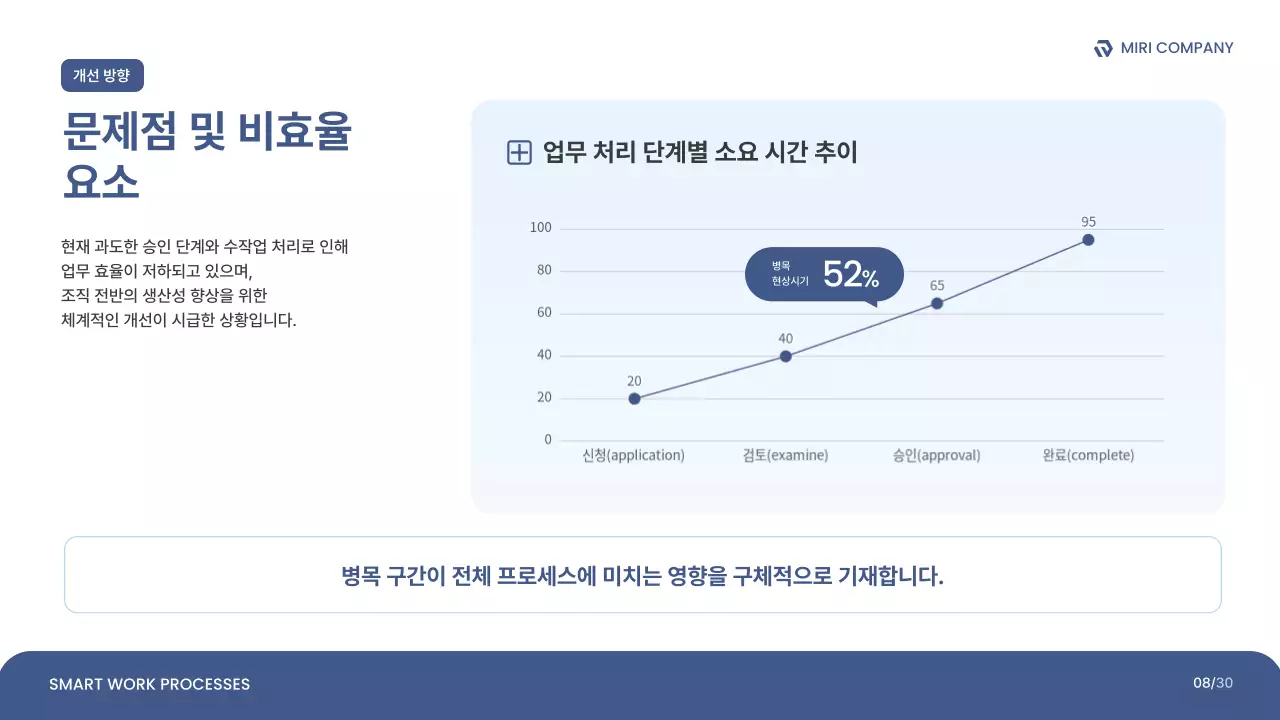 MIRI COMPANY

개선 방향

문제점 및 비효율 요소

현재 과도한 승인 단계와 수작업 처리로 인해 업무 효율이 저하되고 있으며, 조직 전반의 생산성 향상을 위한 체계적인 개선이 시급한 상황입니다.

업무 처리 단계별 소요 시간 추이

100
80
60
40
20
0

병목 현상시기 52%

20
40
65
95

신청(application)
검토(examine)
승인(approval)
완료(complete)

병목 구간이 전체 프로세스에 미치는 영향을 구체적으로 기재합니다.

SMART WORK PROCESSES

08/30